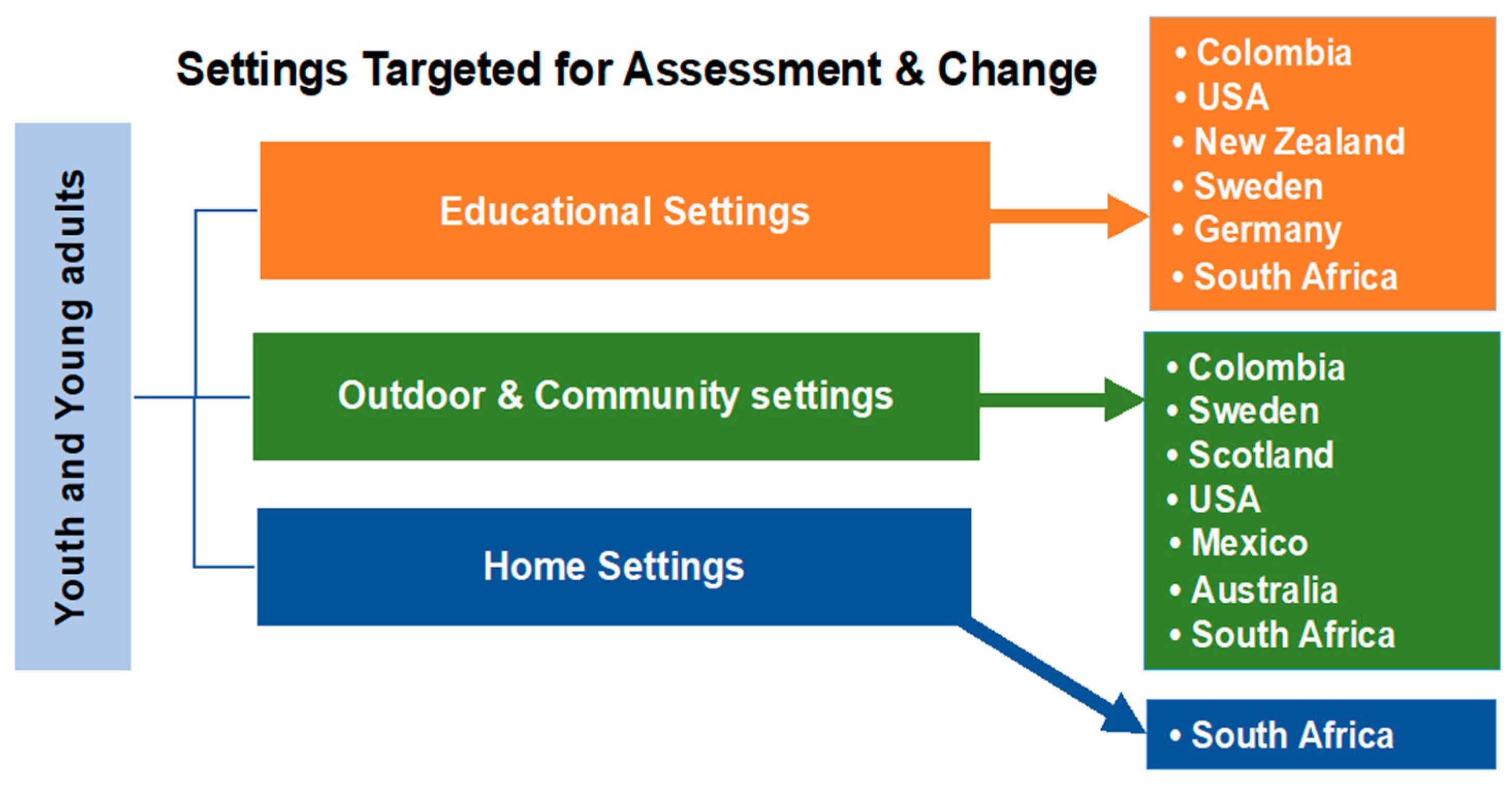 Settings Targeted for Assessment & Change

Youth and Young adults

Educational Settings

• Colombia
• USA
• New Zealand
• Sweden
• Germany
• South Africa

Outdoor & Community settings

• Colombia
• Sweden
• Scotland
• USA
• Mexico
• Australia
• South Africa

Home Settings

• South Africa